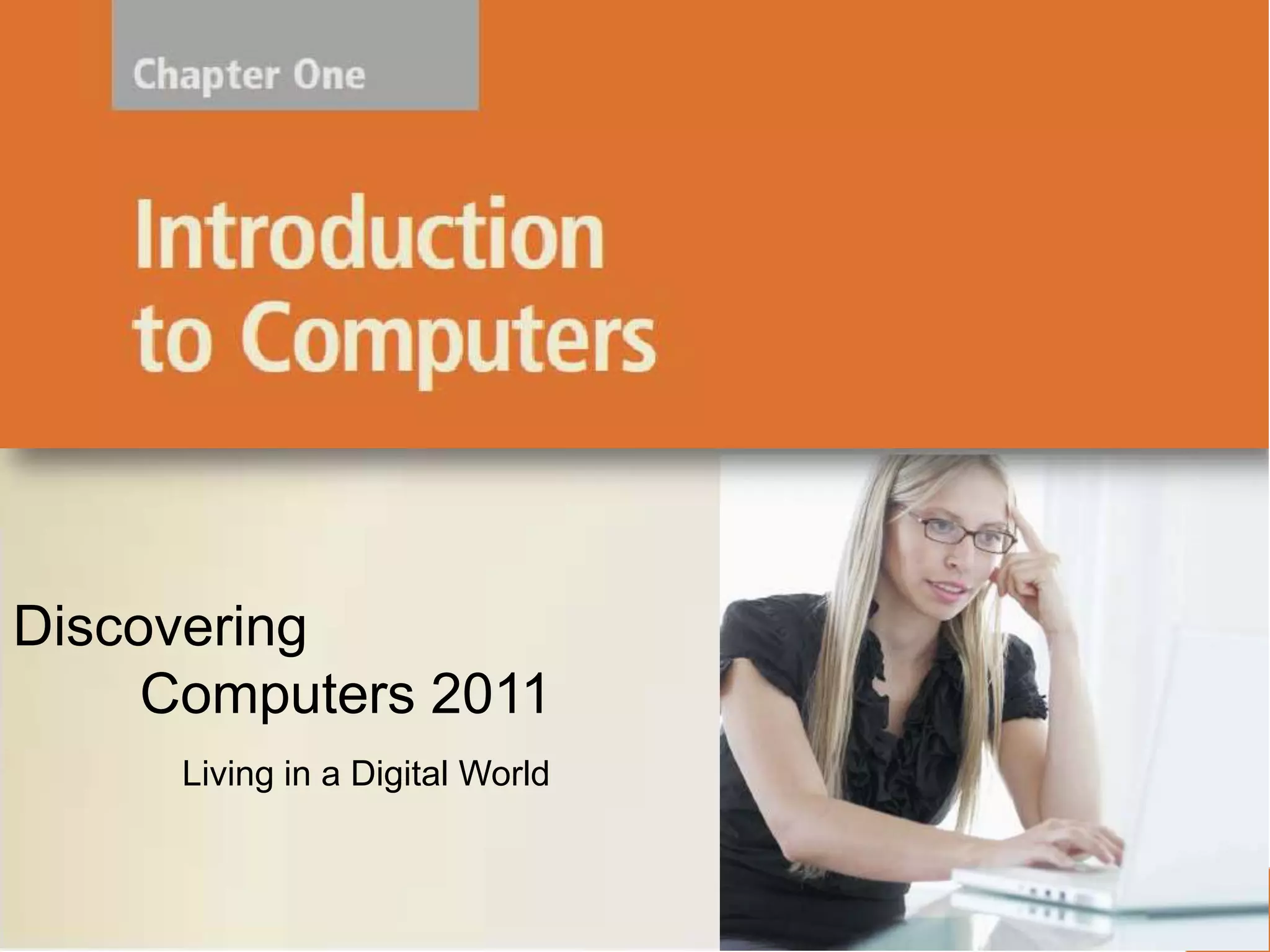 Chapter One

Introduction to Computers

Discovering Computers 2011

Living in a Digital World